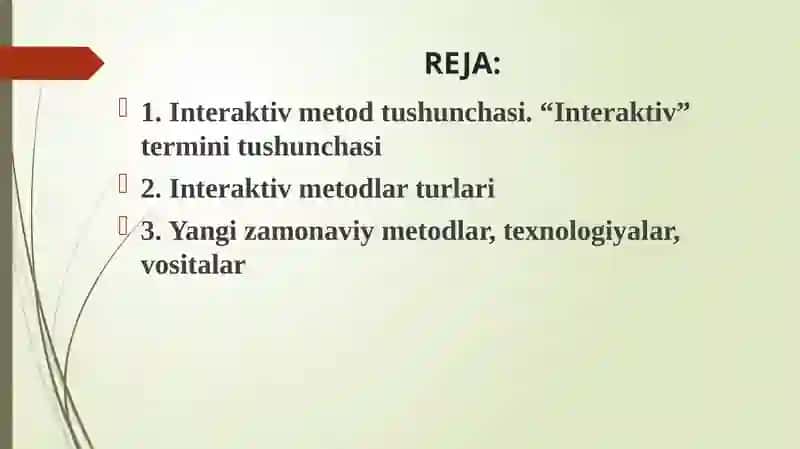 REJA:

1. Interaktiv metod tushunchasi. “Interaktiv” termini tushunchasi

2. Interaktiv metodlar turlari

3. Yangi zamonaviy metodlar, texnologiyalar, vositalar